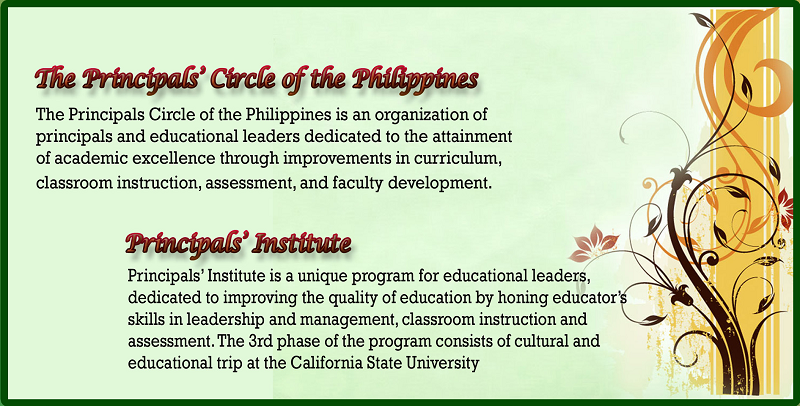 The Principals' Circle of the Philippines

The Principals Circle of the Philippines is an organization of principals and educational leaders dedicated to the attainment of academic excellence through improvements in curriculum, classroom instruction, assessment, and faculty development.

Principals' Institute

Principals' Institute is a unique program for educational leaders, dedicated to improving the quality of education by honing educator's skills in leadership and management, classroom instruction and assessment. The 3rd phase of the program consists of cultural and educational trip at the California State University